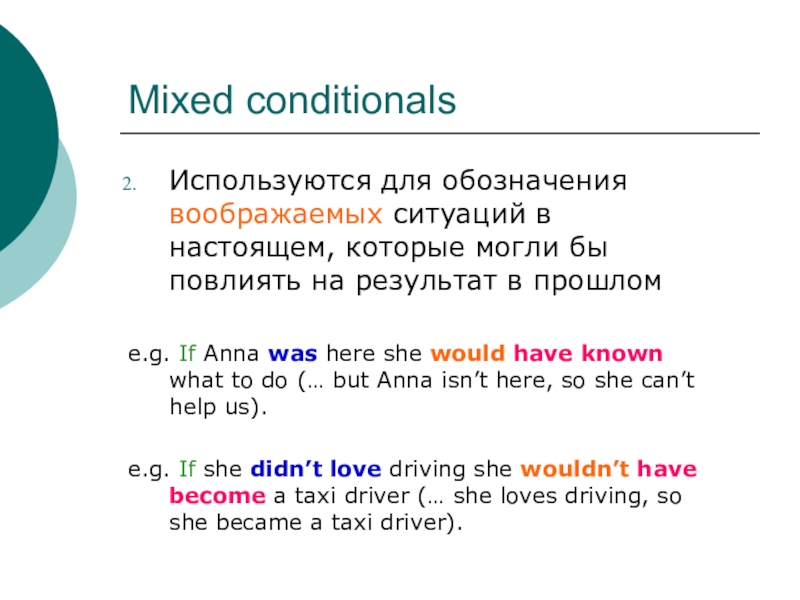 Mixed conditionals

2. Используются для обозначения воображаемых ситуаций в настоящем, которые могли бы повлиять на результат в прошлом

e.g. If Anna was here she would have known what to do (… but Anna isn’t here, so she can’t help us).

e.g. If she didn’t love driving she wouldn’t have become a taxi driver (… she loves driving, so she became a taxi driver).